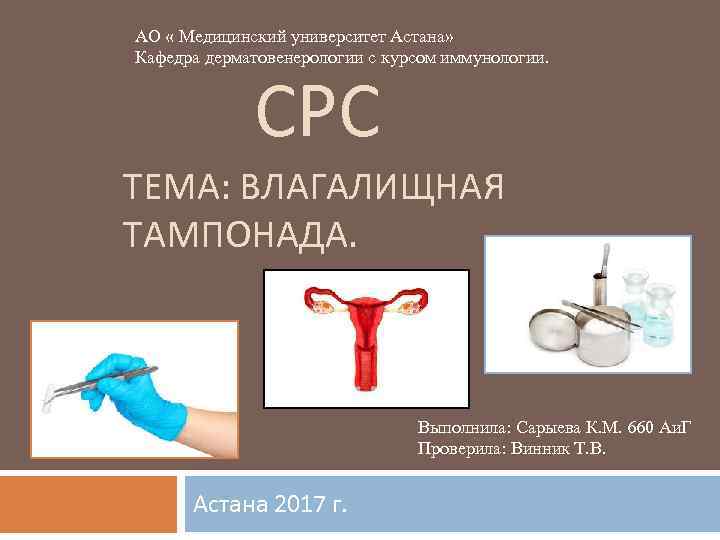 АО « Медицинский университет Астана»
Кафедра дерматовенерологии с курсом иммунологии.

СРС

ТЕМА: ВЛАГАЛИЩНАЯ ТАМПОНАДА.

Выполнила: Сарыева К.М. 660 АиГ
Проверила: Винник Т.В.

Астана 2017 г.